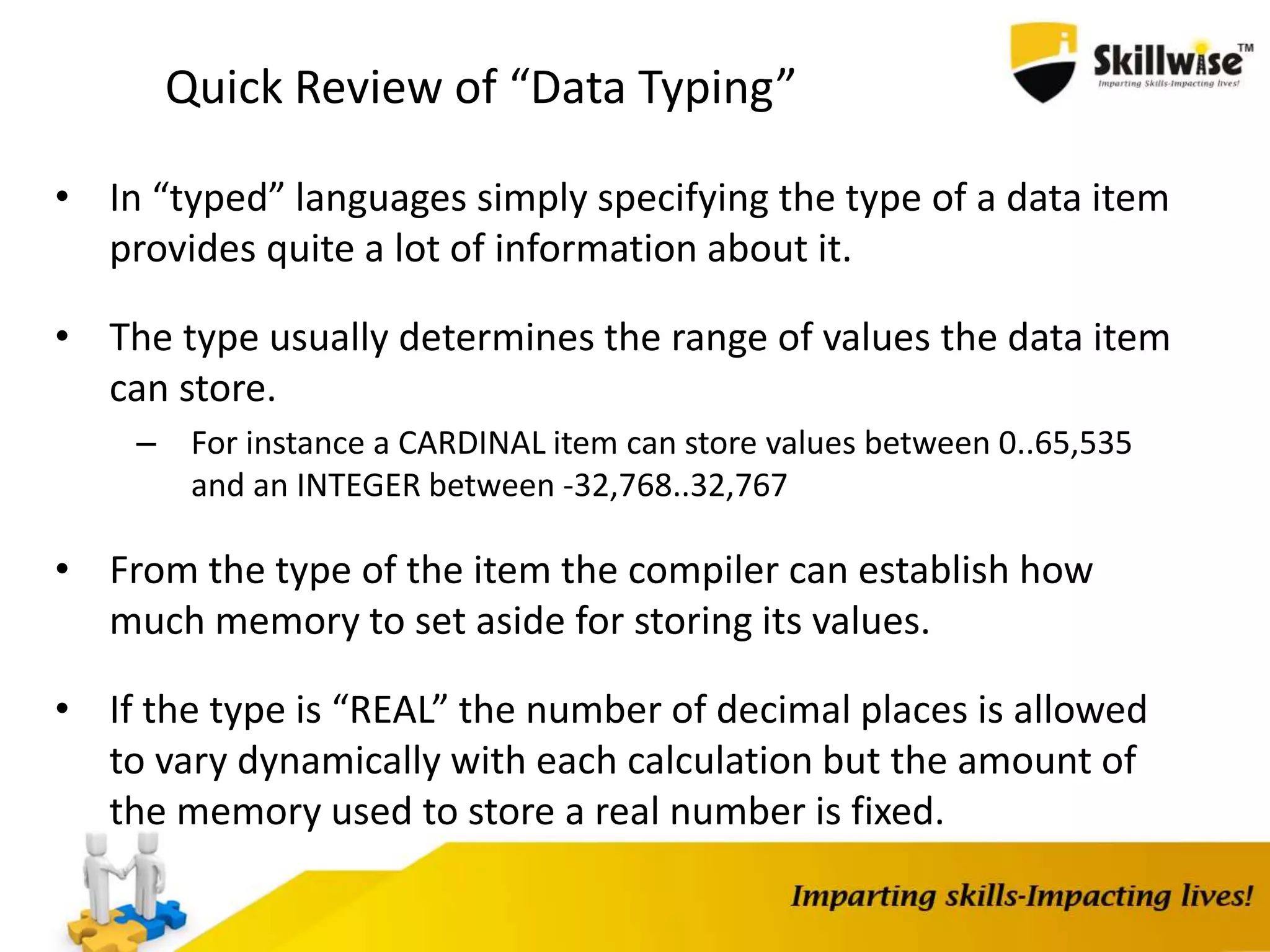 Quick Review of “Data Typing”

Skillwise™
Imparting Skills-Impacting lives!

• In “typed” languages simply specifying the type of a data item provides quite a lot of information about it.

• The type usually determines the range of values the data item can store.
– For instance a CARDINAL item can store values between 0..65,535 and an INTEGER between -32,768..32,767

• From the type of the item the compiler can establish how much memory to set aside for storing its values.

• If the type is “REAL” the number of decimal places is allowed to vary dynamically with each calculation but the amount of the memory used to store a real number is fixed.

Imparting skills-Impacting lives!